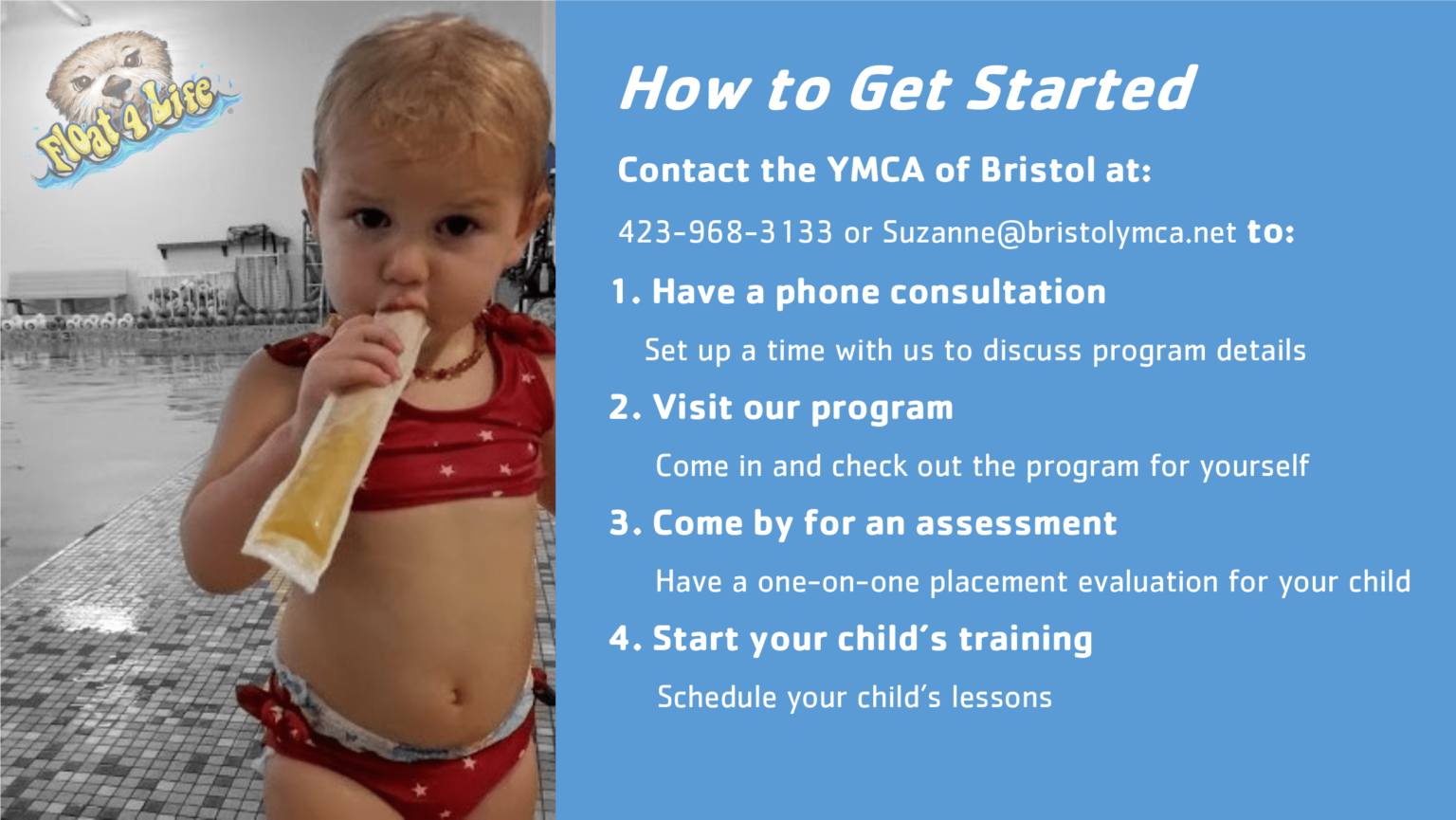 Float 4 Life

How to Get Started

Contact the YMCA of Bristol at:

423-968-3133 or Suzanne@bristolymca.net to:

1. Have a phone consultation

Set up a time with us to discuss program details

2. Visit our program

Come in and check out the program for yourself

3. Come by for an assessment

Have a one-on-one placement evaluation for your child

4. Start your child's training

Schedule your child's lessons